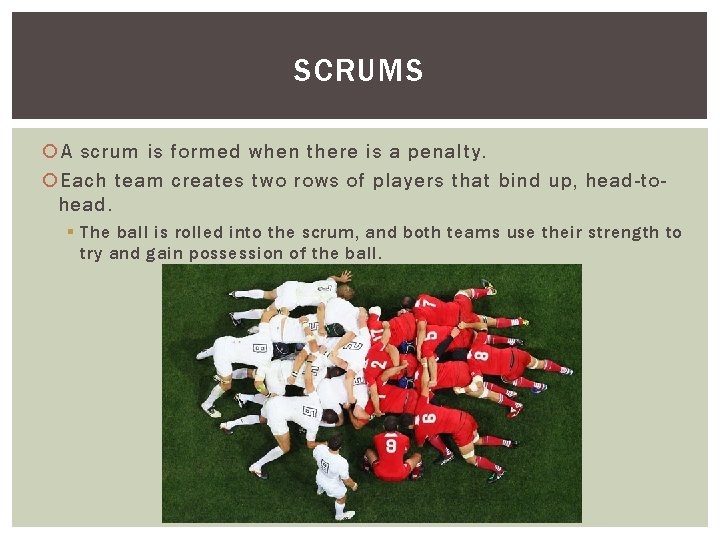 SCRUMS

A scrum is formed when there is a penalty.

Each team creates two rows of players that bind up, head-to-head.

The ball is rolled into the scrum, and both teams use their strength to try and gain possession of the ball.